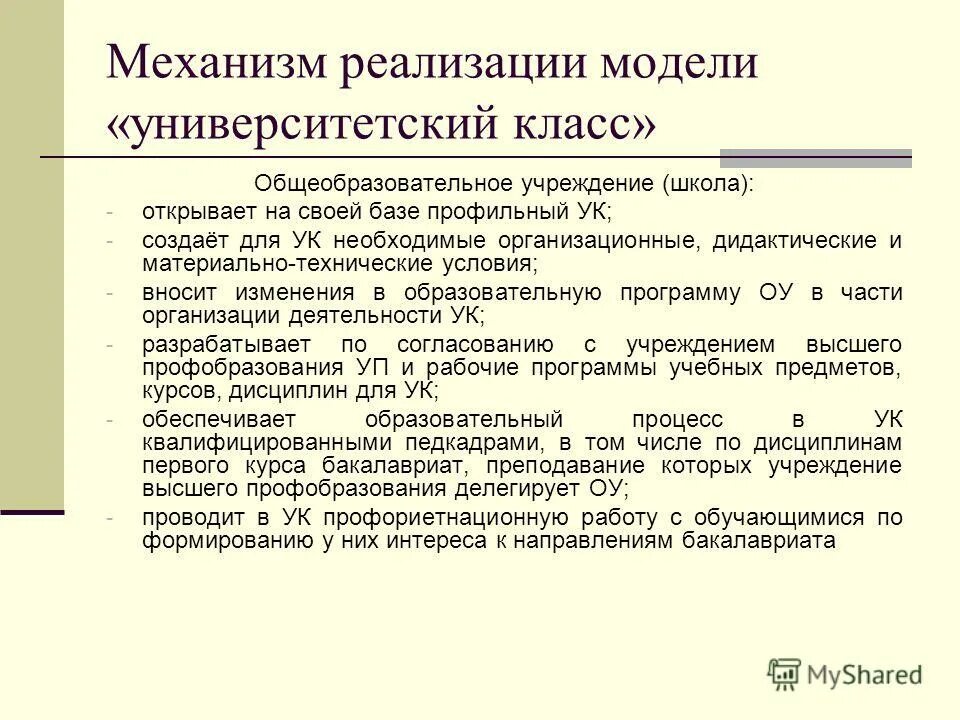 Механизм реализации модели «университетский класс»

Общеобразовательное учреждение (школа):

- открывает на своей базе профильный УК;
- создаёт для УК необходимые организационные, дидактические и материально-технические условия;
- вносит изменения в образовательную программу ОУ в части организации деятельности УК;
- разрабатывает по согласованию с учреждением высшего профобразования УП и рабочие программы учебных предметов, курсов, дисциплин для УК;
- обеспечивает образовательный процесс в УК квалифицированными педкадрами, в том числе по дисциплинам первого курса бакалавриат, преподавание которых учреждение высшего профобразования делегирует ОУ;
- проводит в УК профориетнационную работу с обучающимися по формированию у них интереса к направлениям бакалавриата

MyShared